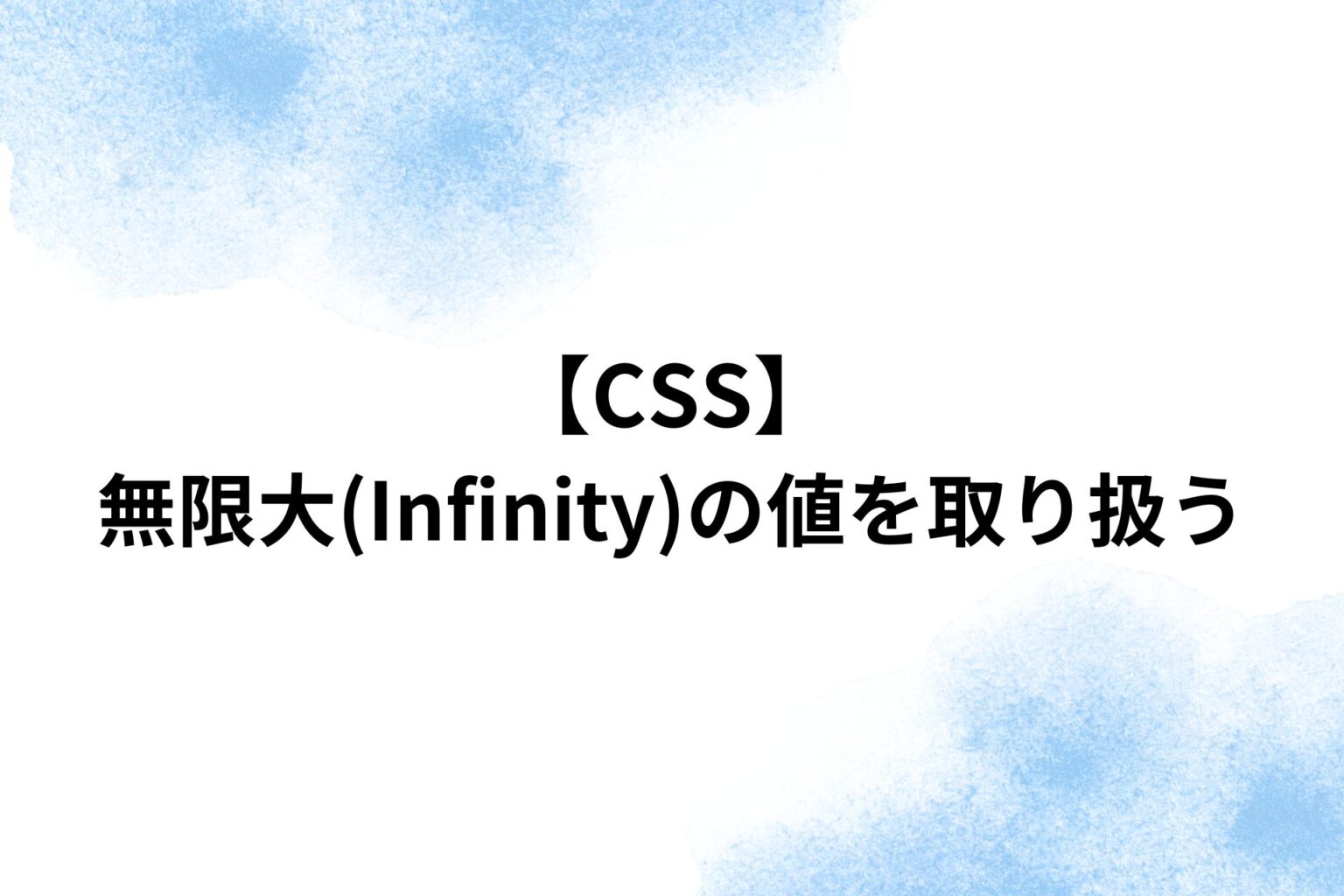 【CSS】
無限大(Infinity)の値を取り扱う